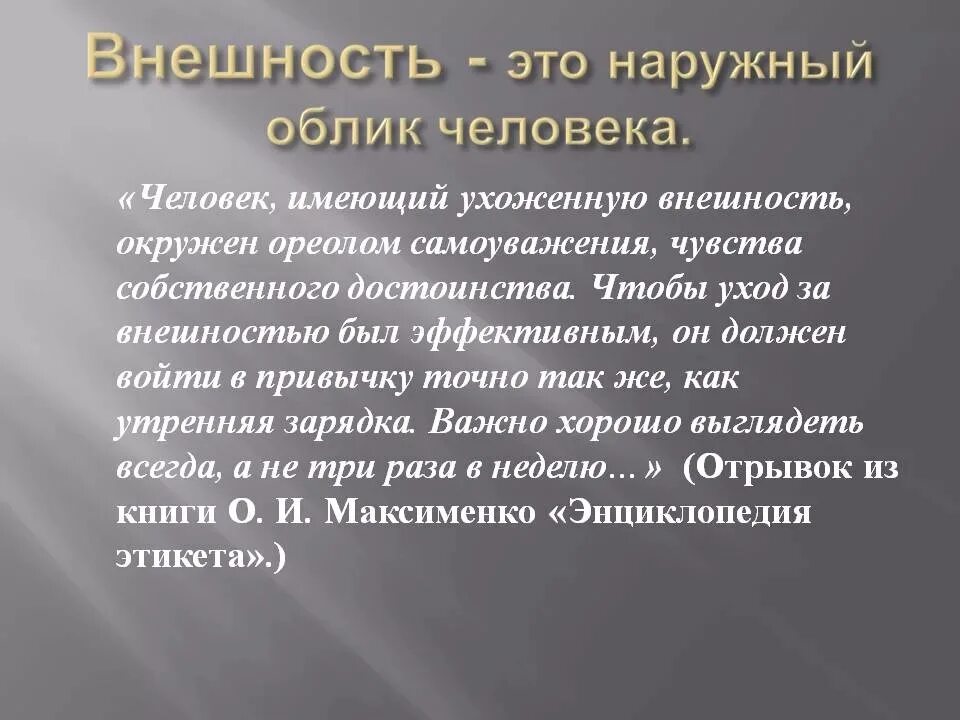 Внешность - это наружный облик человека.

«Человек, имеющий ухоженную внешность, окружен ореолом самоуважения, чувства собственного достоинства. Чтобы уход за внешностью был эффективным, он должен войти в привычку точно так же, как утренняя зарядка. Важно хорошо выглядеть всегда, а не три раза в неделю…» (Отрывок из книги О. И. Максименко «Энциклопедия этикета».)